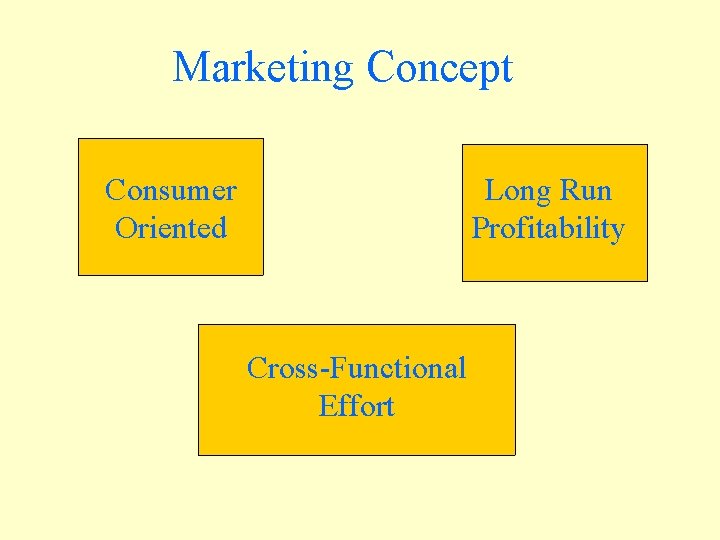 Marketing Concept

Consumer Oriented

Long Run Profitability

Cross-Functional Effort